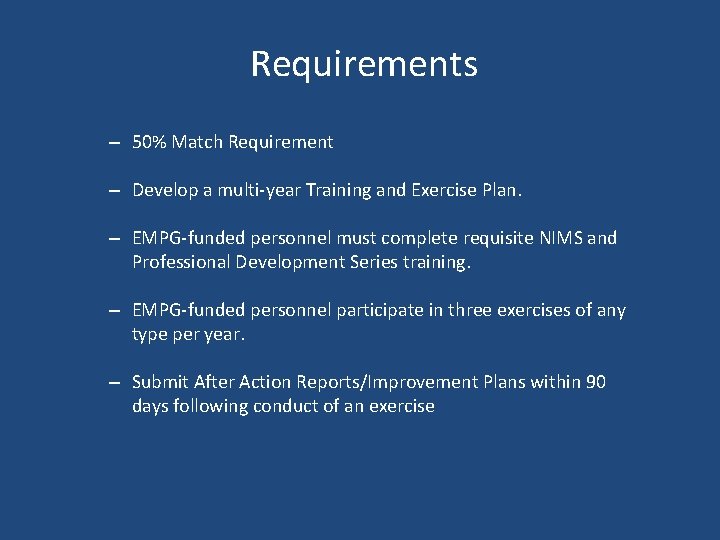 Requirements

– 50% Match Requirement

– Develop a multi-year Training and Exercise Plan.

– EMPG-funded personnel must complete requisite NIMS and Professional Development Series training.

– EMPG-funded personnel participate in three exercises of any type per year.

– Submit After Action Reports/Improvement Plans within 90 days following conduct of an exercise